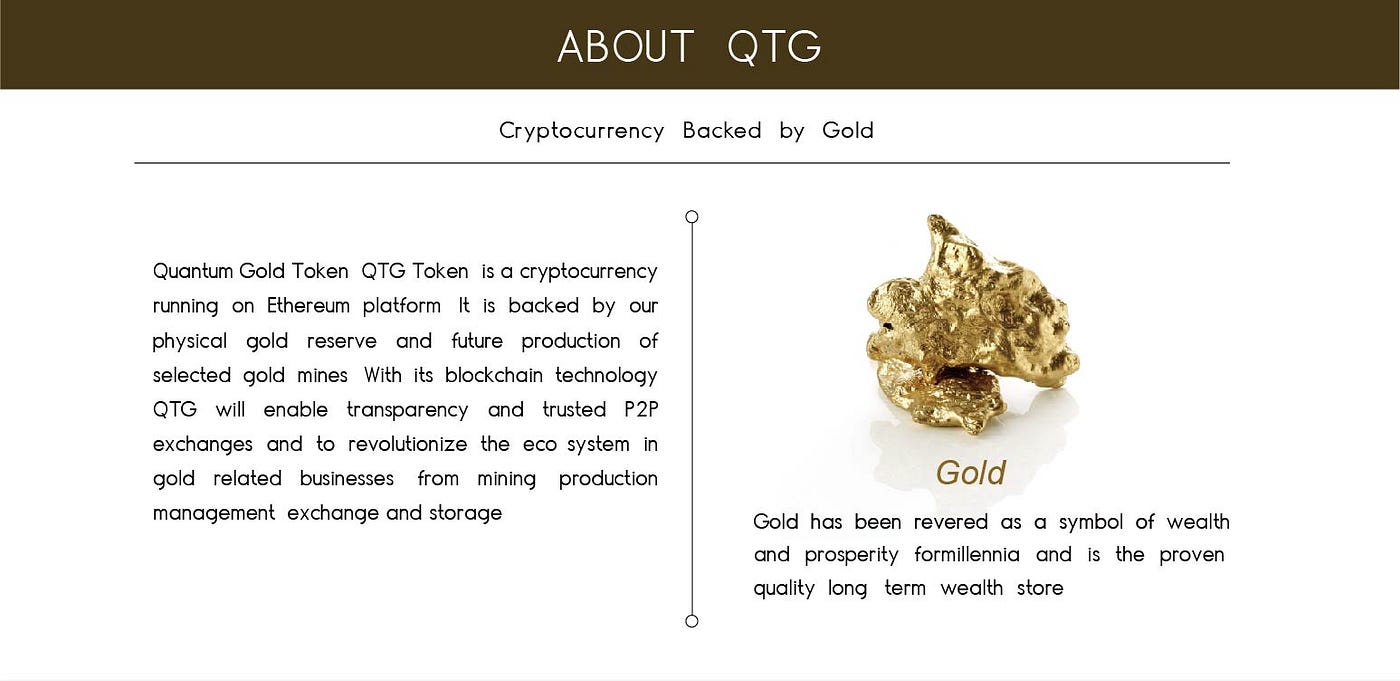 ABOUT QTG

Cryptocurrency Backed by Gold

Quantum Gold Token QTG Token is a cryptocurrency running on Ethereum platform It is backed by our physical gold reserve and future production of selected gold mines With its blockchain technology QTG will enable transparency and trusted P2P exchanges and to revolutionize the eco system in gold related businesses from mining production management exchange and storage

Gold

Gold has been revered as a symbol of wealth and prosperity formillennia and is the proven quality long term wealth store